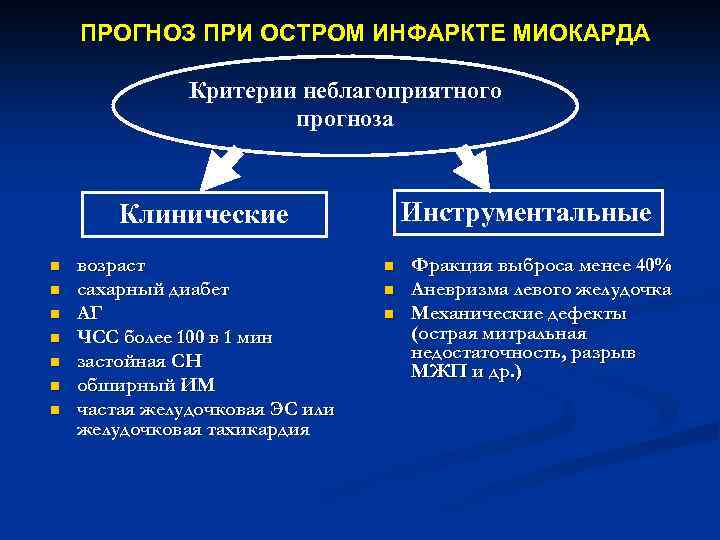 ПРОГНОЗ ПРИ ОСТРОМ ИНФАРКТЕ МИОКАРДА

Критерии неблагоприятного прогноза

Клинические

- возраст
- сахарный диабет
- АГ
- ЧСС более 100 в 1 мин
- застойная СН
- обширный ИМ
- частая желудочковая ЭС или желудочковая тахикардия

Инструментальные

- Фракция выброса менее 40%
- Аневризма левого желудочка
- Механические дефекты (острая митральная недостаточность, разрыв МЖП и др.)